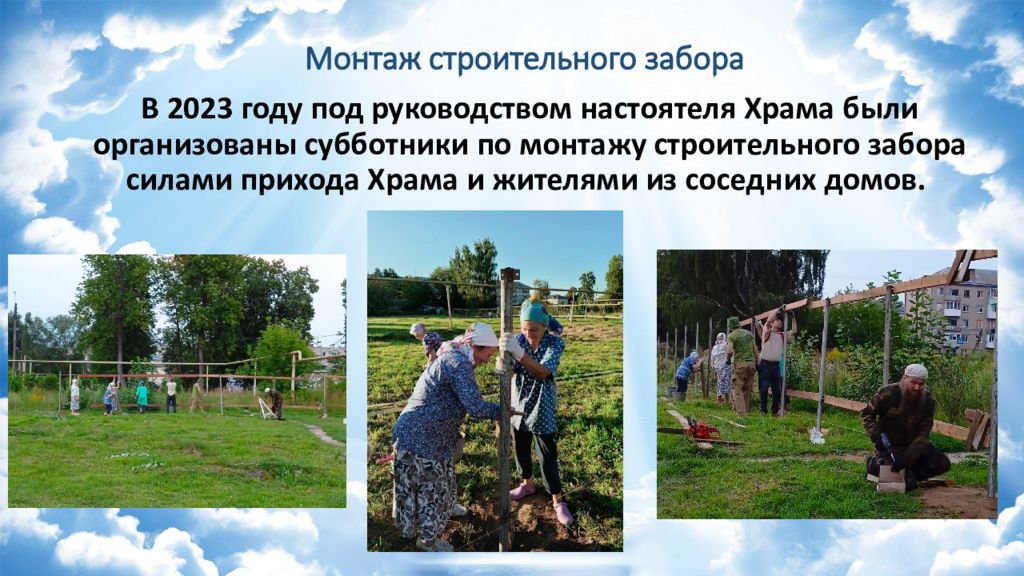 Монтаж строительного забора

В 2023 году под руководством настоятеля Храма были организованы субботники по монтажу строительного забора силами прихода Храма и жителями из соседних домов.